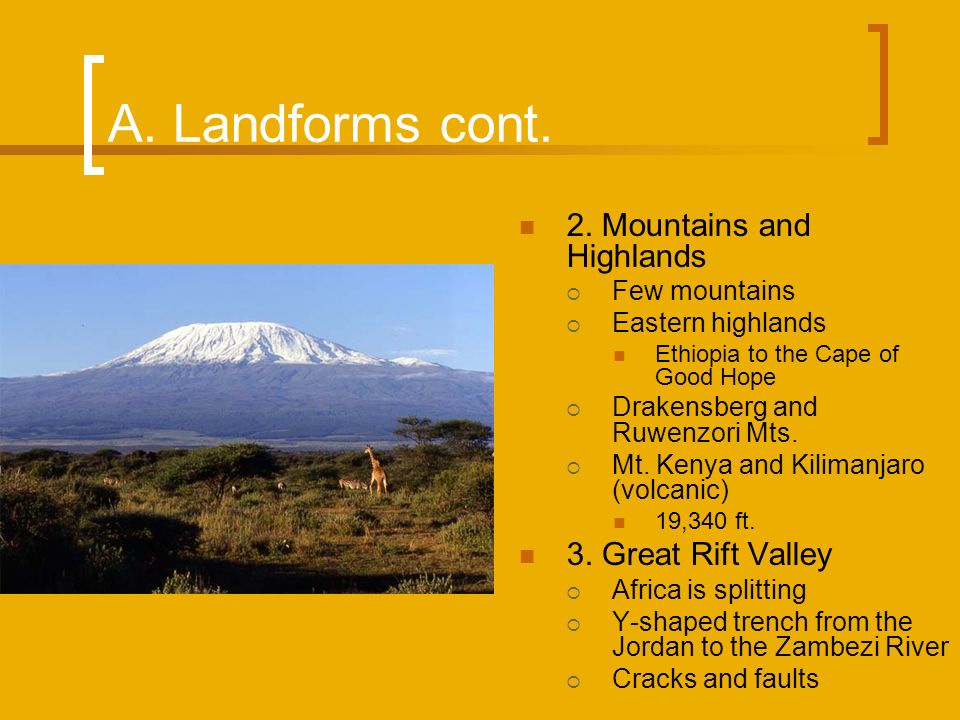 A. Landforms cont.

2. Mountains and Highlands
Few mountains
Eastern highlands
Ethiopia to the Cape of Good Hope
Drakensberg and Ruwenzori Mts.
Mt. Kenya and Kilimanjaro (volcanic)
19,340 ft.

3. Great Rift Valley
Africa is splitting
Y-shaped trench from the Jordan to the Zambezi River
Cracks and faults